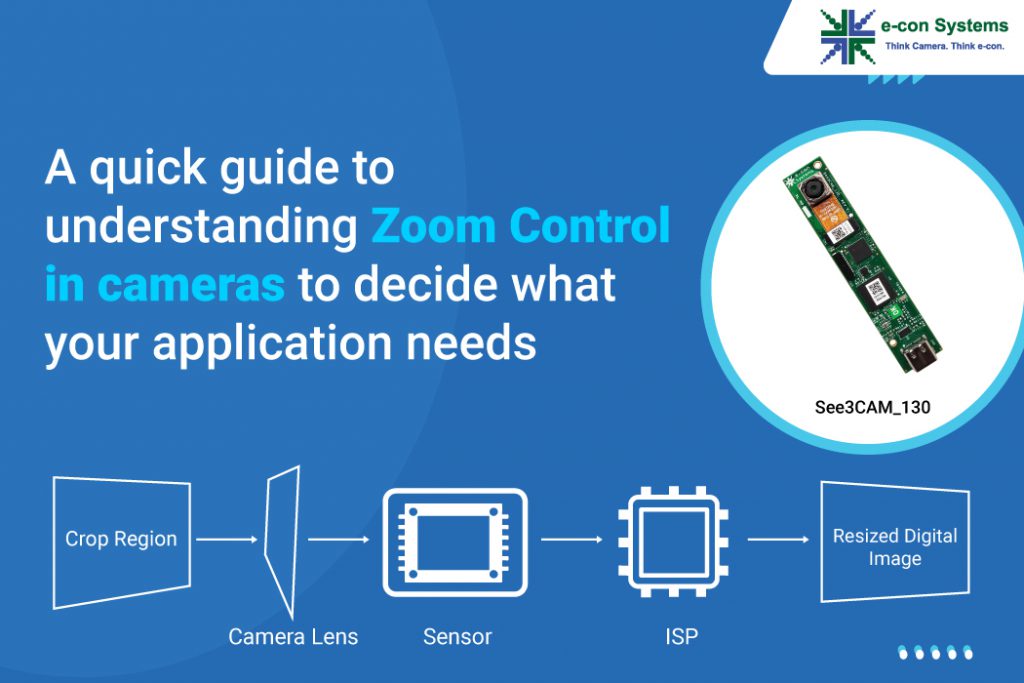 e-con Systems
Think Camera. Think e-con.

A quick guide to understanding Zoom Control in cameras to decide what your application needs

See3CAM_130

Crop Region

Camera Lens

Sensor

ISP

Resized Digital Image